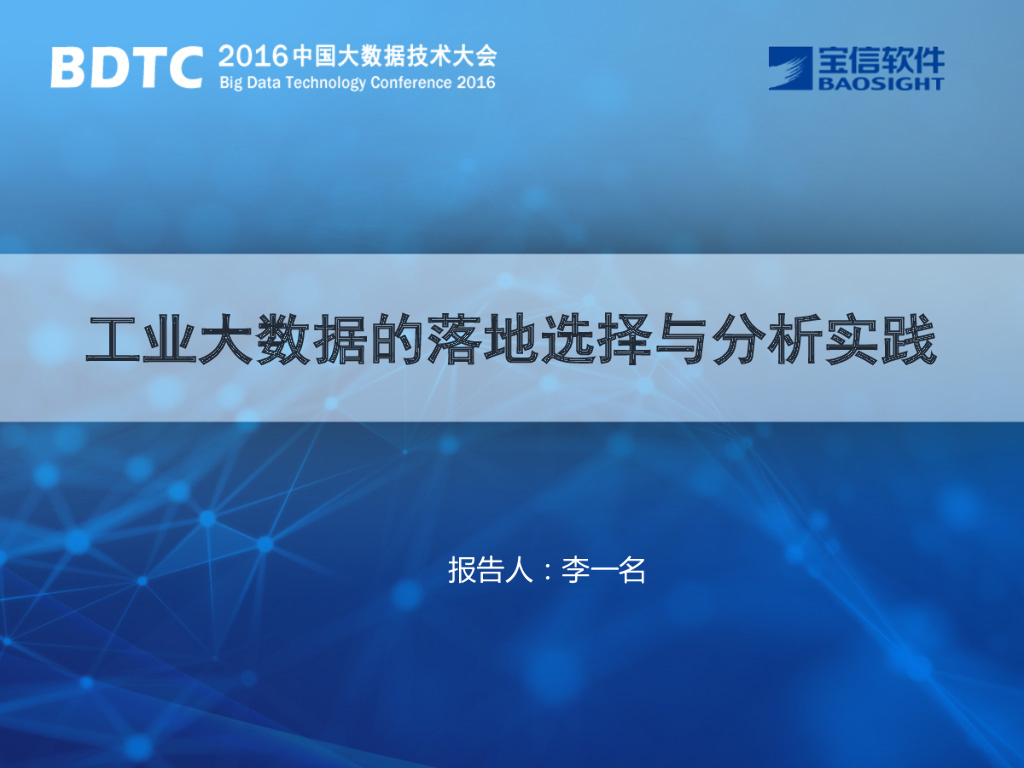 BDTC 2016中国大数据技术大会
Big Data Technology Conference 2016

宝信软件
BAOSIGHT

工业大数据的落地选择与分析实践

报告人：李一名